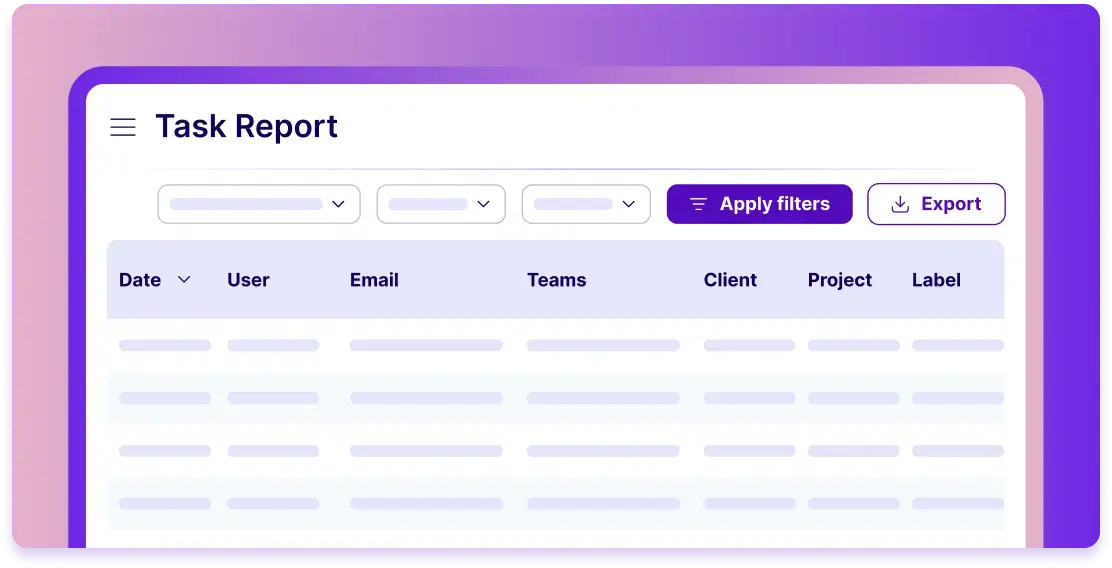 Task Report

Apply filters

Export

| Date | User | Email | Teams | Client | Project | Label |
|---|---|---|---|---|---|---|